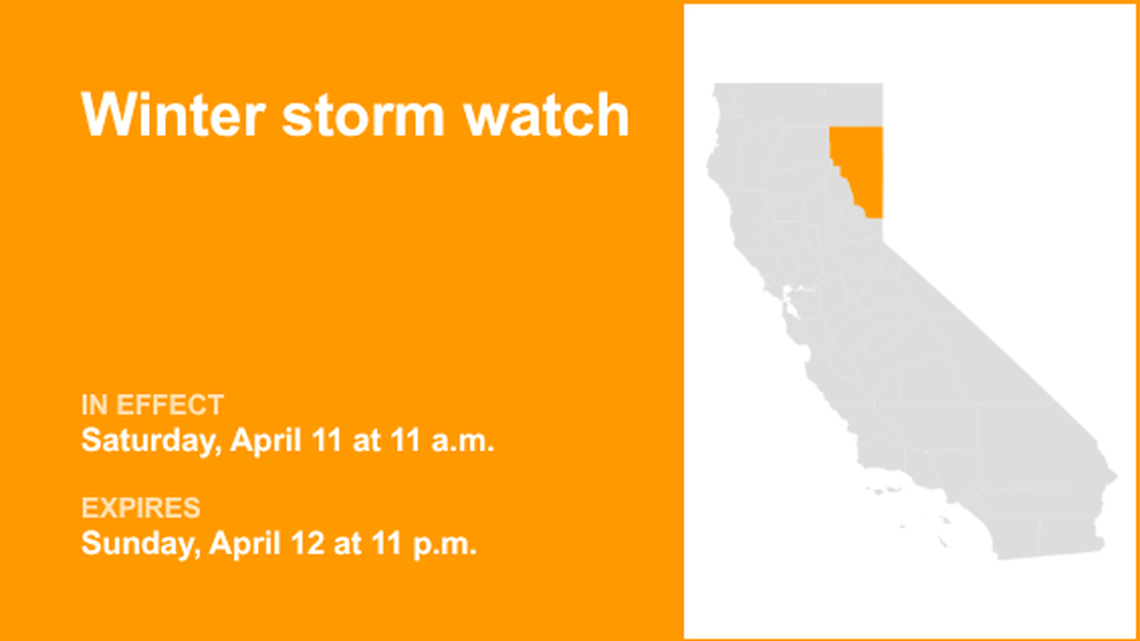 Winter storm watch

IN EFFECT
Saturday, April 11 at 11 a.m.

EXPIRES
Sunday, April 12 at 11 p.m.